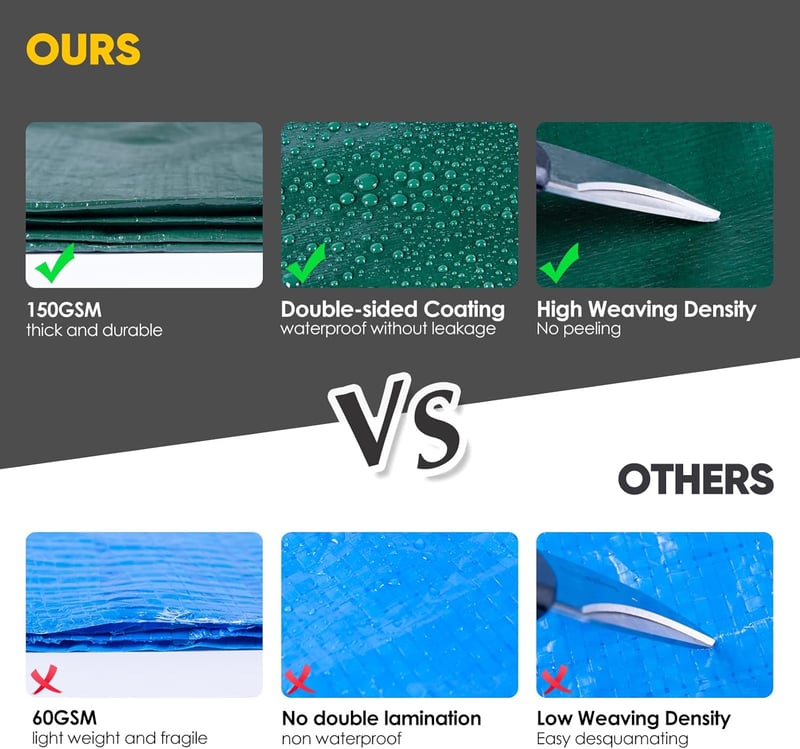 OURS

150GSM
thick and durable

Double-sided Coating
waterproof without leakage

High Weaving Density
No peeling

VS

OTHERS

60GSM
light weight and fragile

No double lamination
non waterproof

Low Weaving Density
Easy desquamating